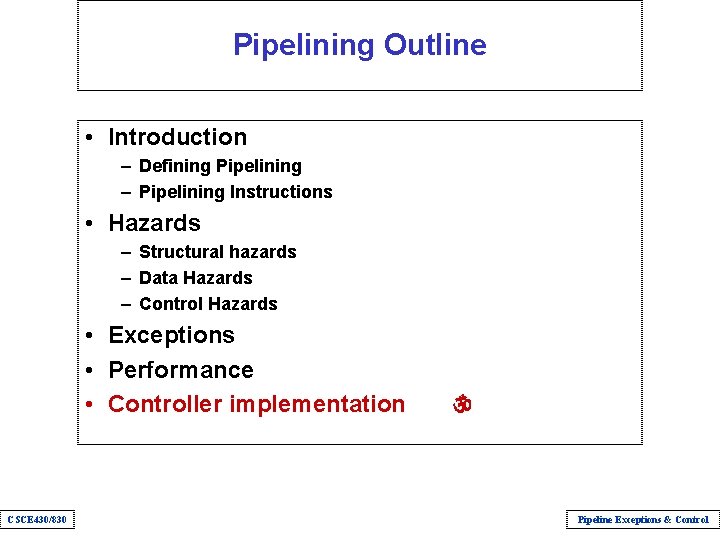 Pipelining Outline

• Introduction
– Defining Pipelining
– Pipelining Instructions
• Hazards
– Structural hazards
– Data Hazards
– Control Hazards
• Exceptions
• Performance
• Controller implementation ॐ

CSCE430/830

Pipeline Exceptions & Control